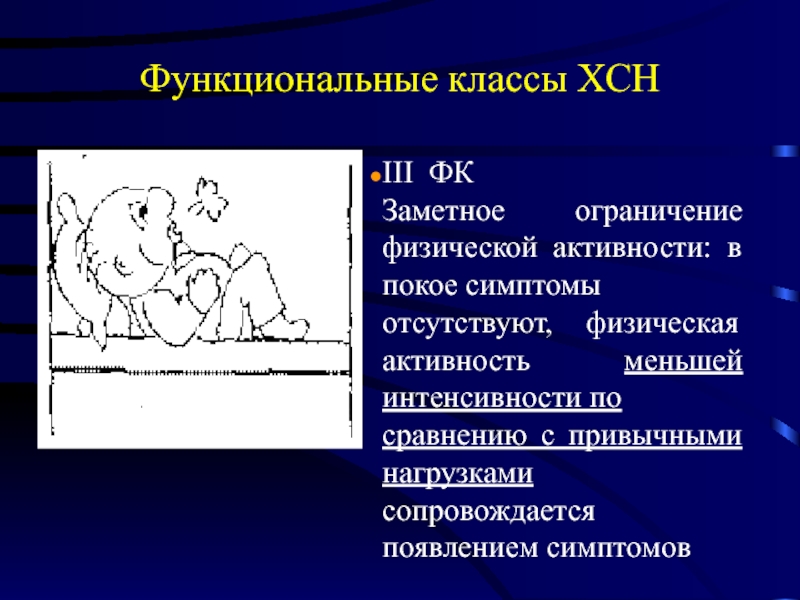 Функциональные классы ХСН

III ФК
Заметное ограничение физической активности: в покое симптомы отсутствуют, физическая активность меньшей интенсивности по сравнению с привычными нагрузками сопровождается появлением симптомов